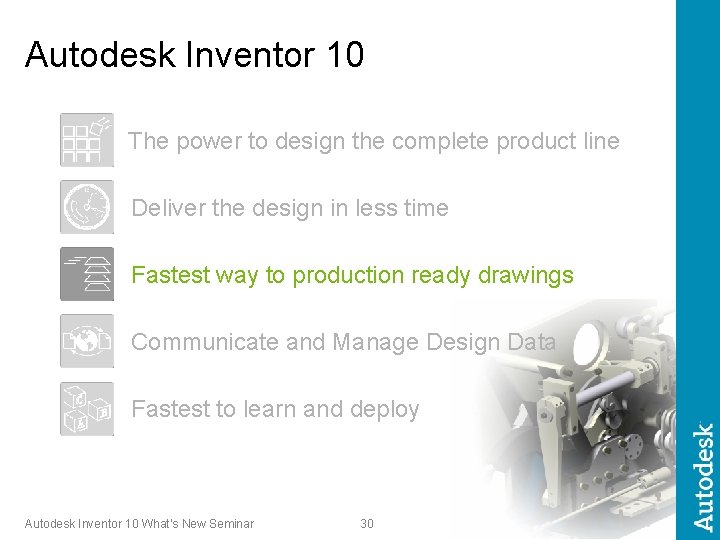 Autodesk Inventor 10

The power to design the complete product line

Deliver the design in less time

Fastest way to production ready drawings

Communicate and Manage Design Data

Fastest to learn and deploy

Autodesk Inventor 10 What's New Seminar

30

Autodesk